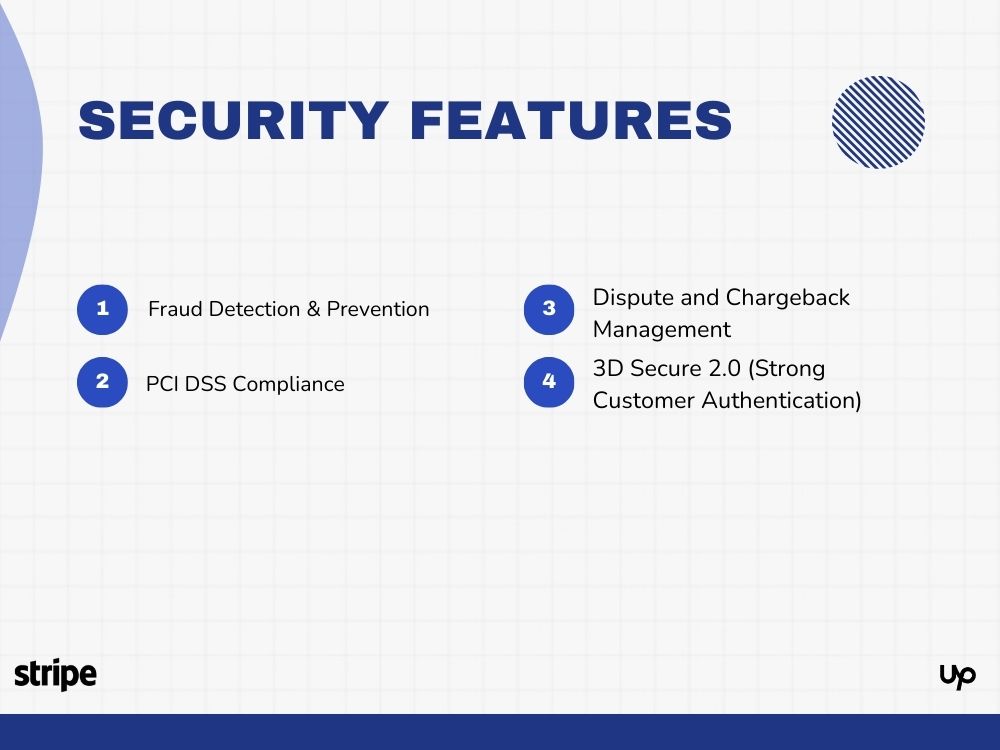 SECURITY FEATURES

1 Fraud Detection & Prevention

2 PCI DSS Compliance

3 Dispute and Chargeback Management

4 3D Secure 2.0 (Strong Customer Authentication)

stripe

Up